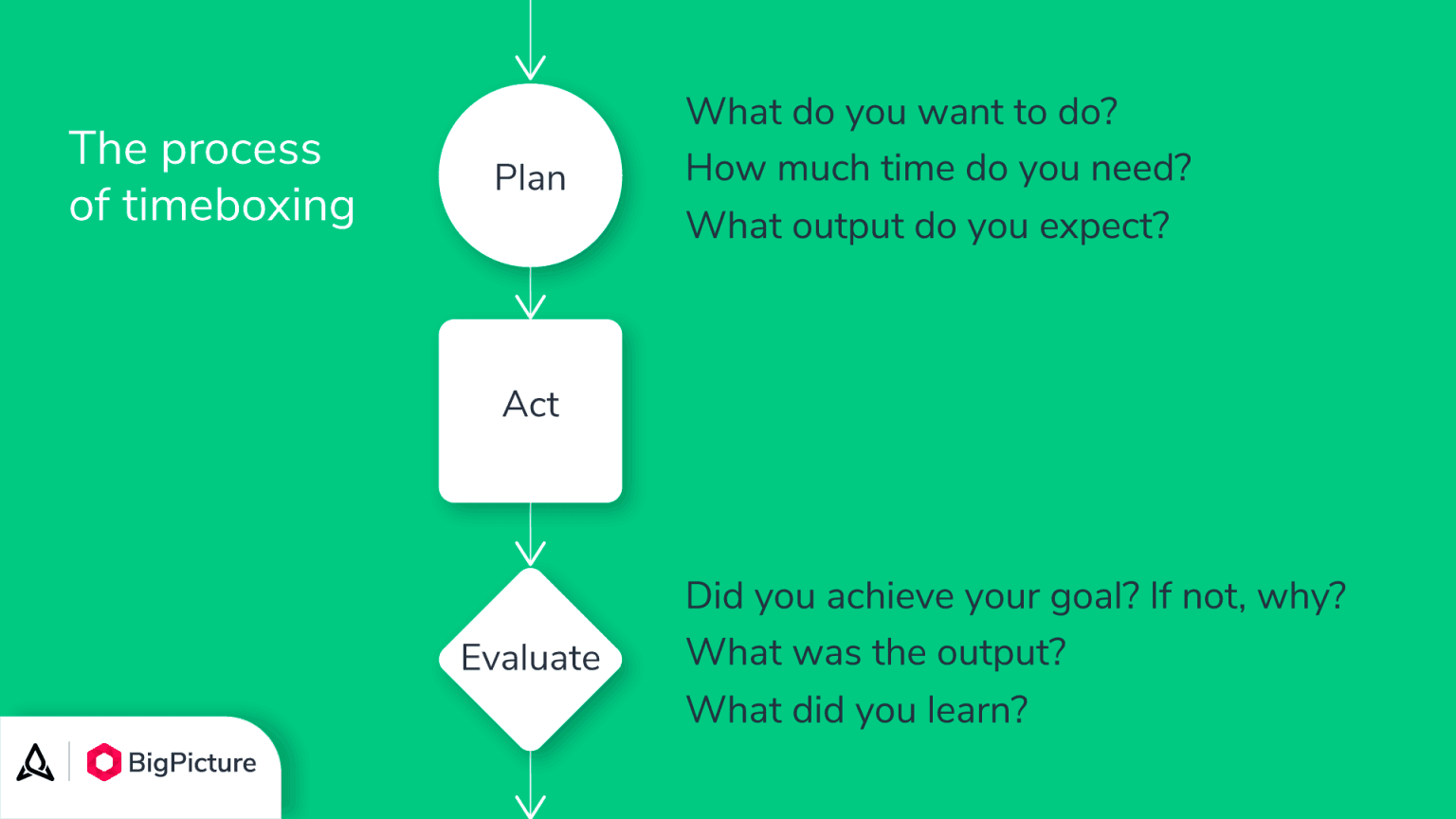 The process of timeboxing

Plan

What do you want to do?
How much time do you need?
What output do you expect?

Act

Evaluate

Did you achieve your goal? If not, why?
What was the output?
What did you learn?

BigPicture